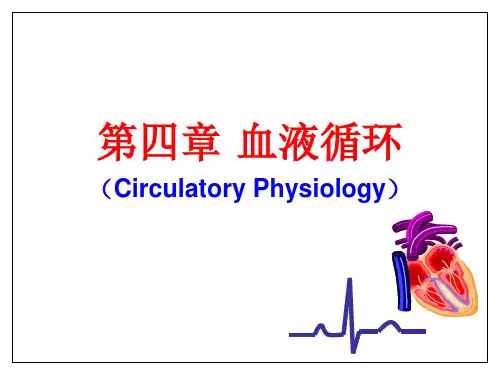 第四章 血液循环

（Circulatory Physiology）